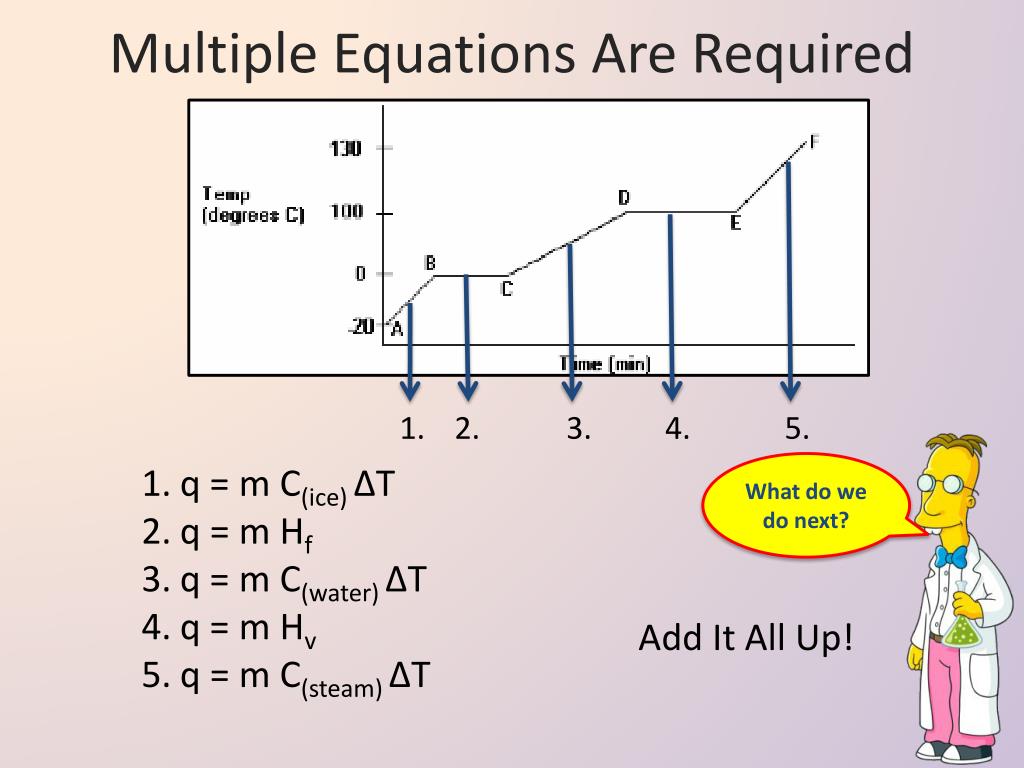 Multiple Equations Are Required

130
Temp (degrees C)
100
0
-20
A
B
C
D
E
F
Time (min)

1. 2. 3. 4. 5.

1. $q = m\ C_{(ice)}\ \Delta T$
2. $q = m\ H_f$
3. $q = m\ C_{(water)}\ \Delta T$
4. $q = m\ H_v$
5. $q = m\ C_{(steam)}\ \Delta T$

What do we do next?

Add It All Up!